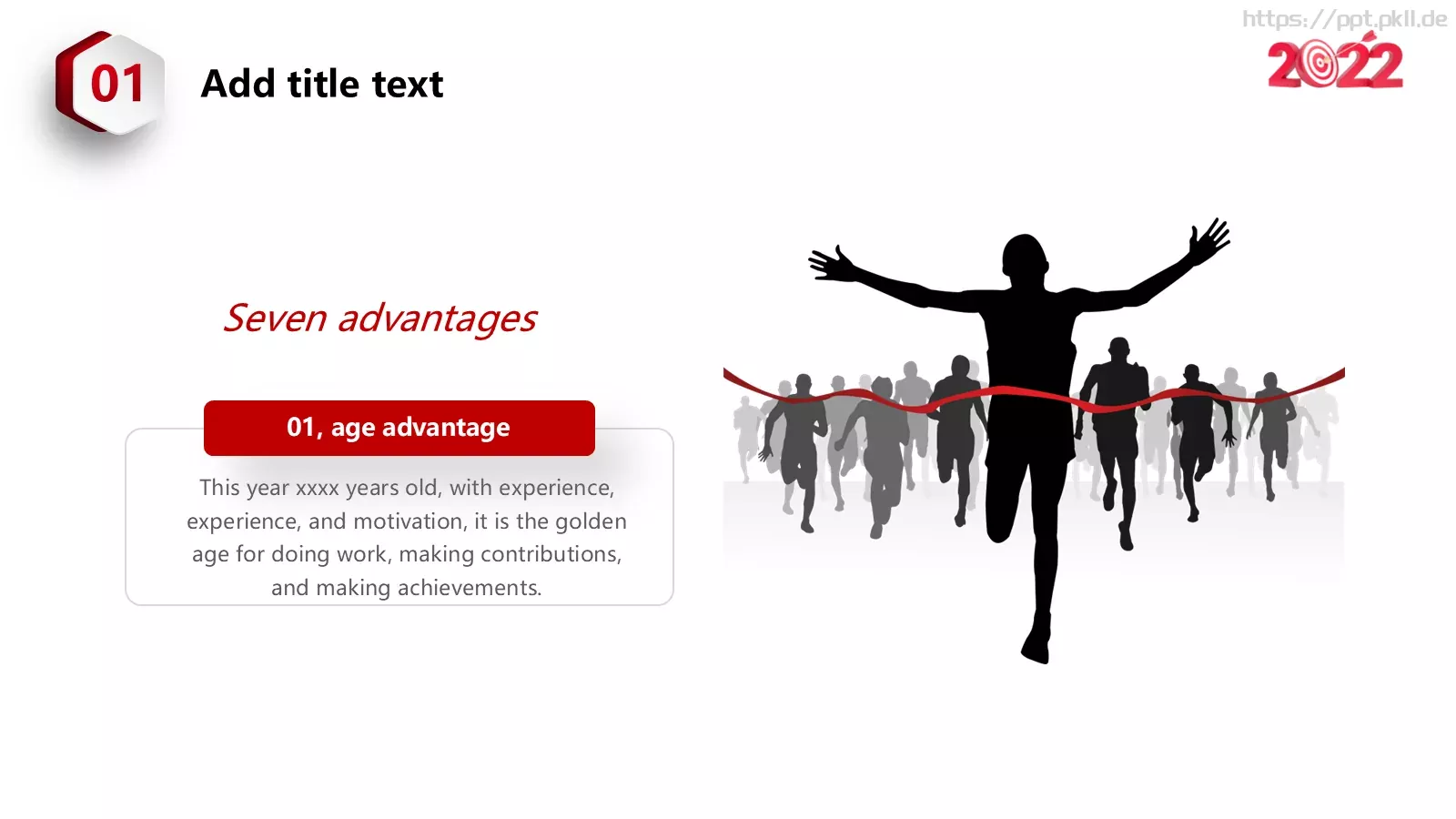 01

Add title text

https://ppt.pkll.de

2022

Seven advantages

01, age advantage

This year xxxx years old, with experience, experience, and motivation, it is the golden age for doing work, making contributions, and making achievements.